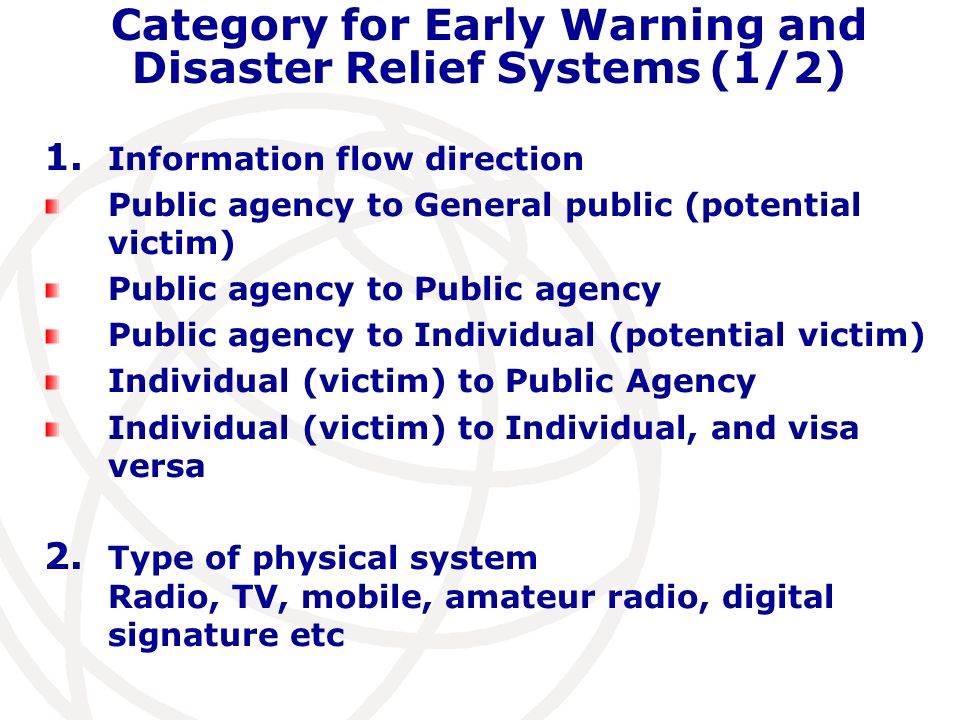 Category for Early Warning and Disaster Relief Systems (1/2)

1. Information flow direction

Public agency to General public (potential victim)

Public agency to Public agency

Public agency to Individual (potential victim)

Individual (victim) to Public Agency

Individual (victim) to Individual, and visa versa

2. Type of physical system
Radio, TV, mobile, amateur radio, digital signature etc